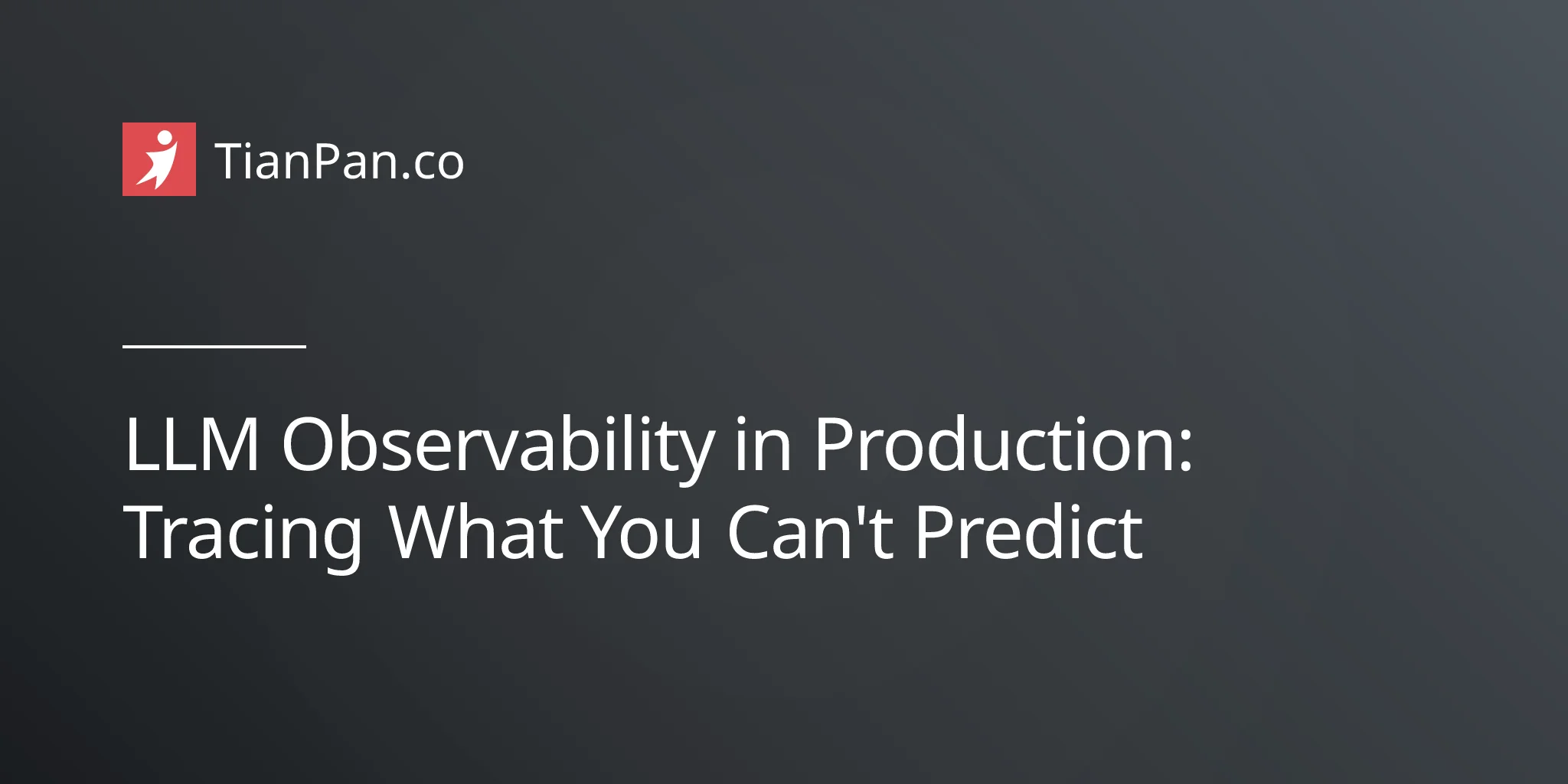 TianPan.co

LLM Observability in Production: Tracing What You Can't Predict